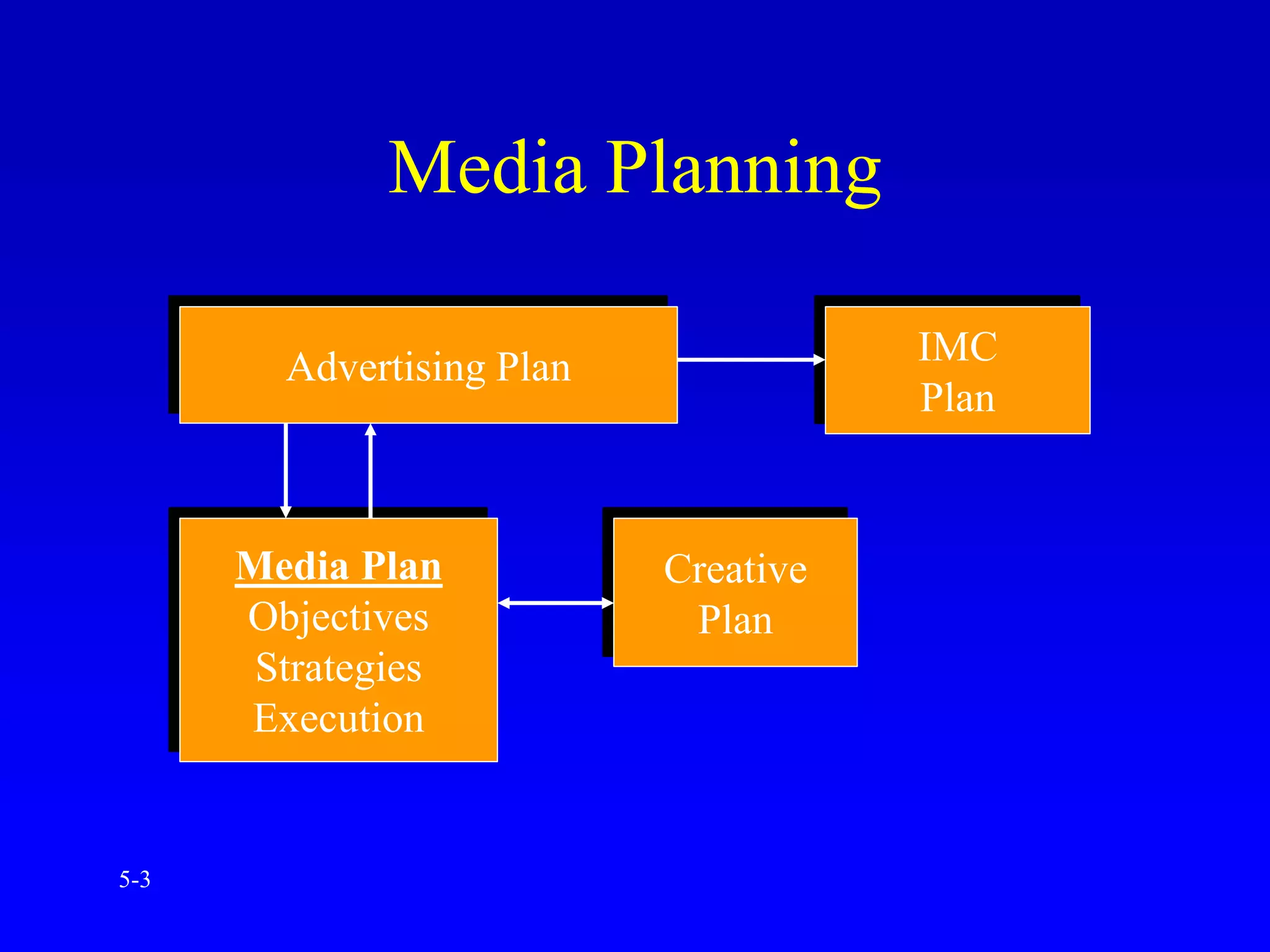 Media Planning

Advertising Plan

IMC
Plan

Media Plan
Objectives
Strategies
Execution

Creative
Plan

5-3